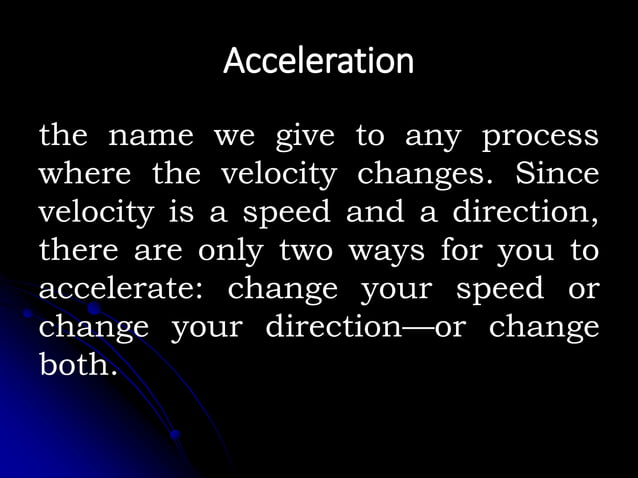 Acceleration

the name we give to any process where the velocity changes. Since velocity is a speed and a direction, there are only two ways for you to accelerate: change your speed or change your direction—or change both.